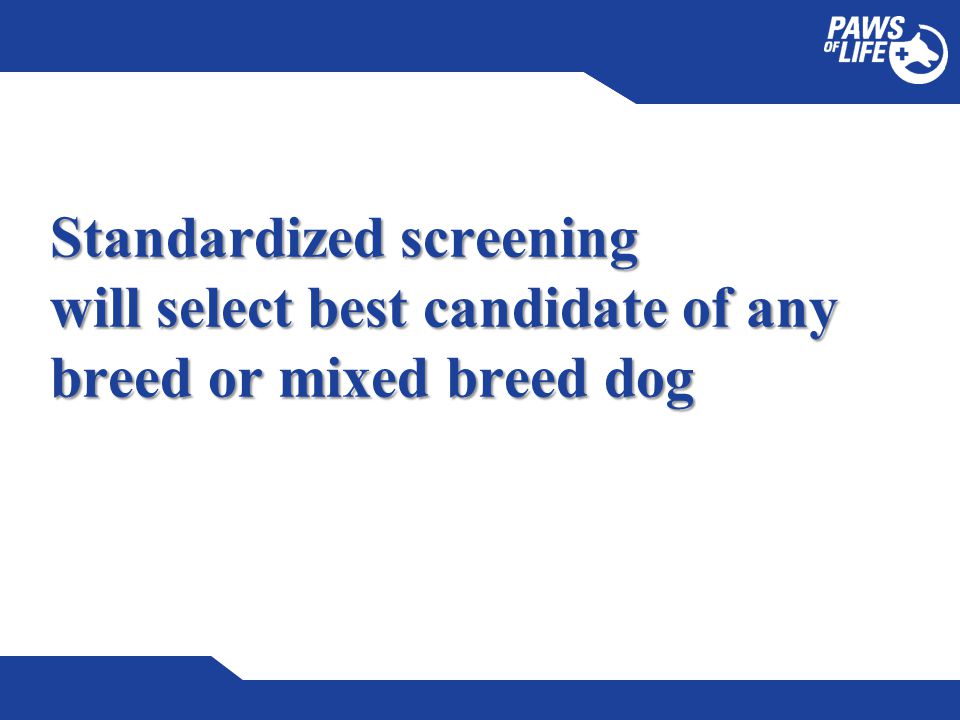 PAWS OF LIFE

Standardized screening
will select best candidate of any breed or mixed breed dog